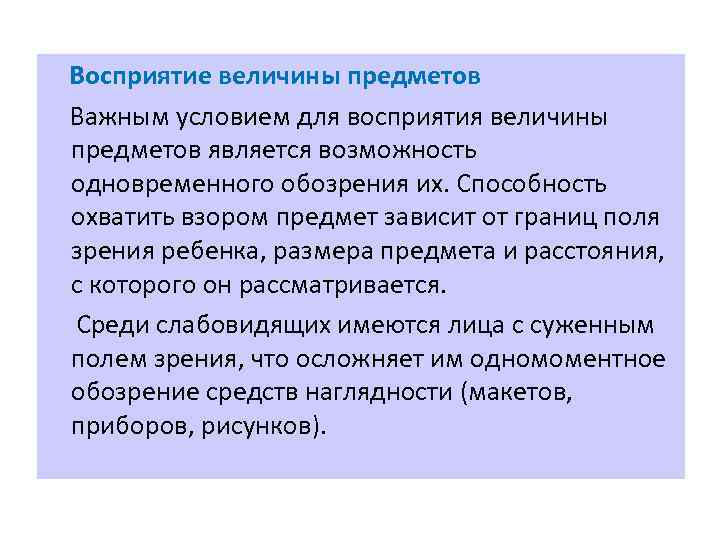 Восприятие величины предметов

Важным условием для восприятия величины предметов является возможность одновременного обозрения их. Способность охватить взором предмет зависит от границ поля зрения ребенка, размера предмета и расстояния, с которого он рассматривается.

Среди слабовидящих имеются лица с суженным полем зрения, что осложняет им одномоментное обозрение средств наглядности (макетов, приборов, рисунков).